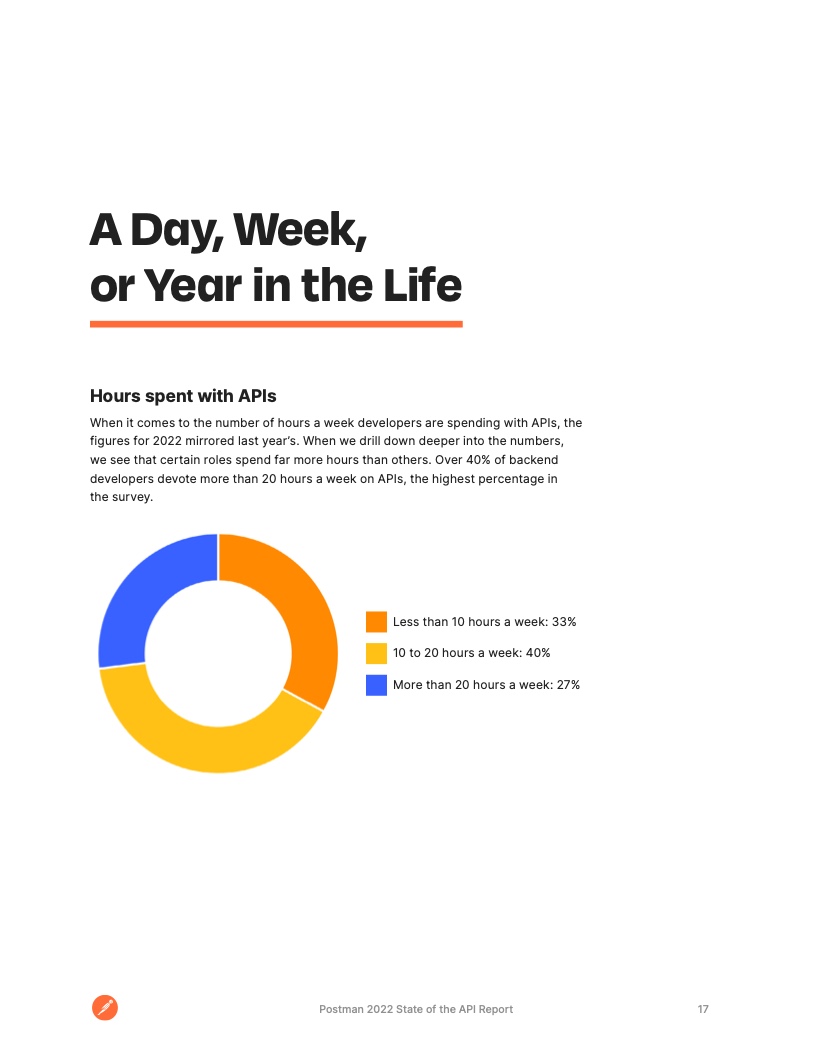 A Day, Week, or Year in the Life

Hours spent with APIs

When it comes to the number of hours a week developers are spending with APIs, the figures for 2022 mirrored last year's. When we drill down deeper into the numbers, we see that certain roles spend far more hours than others. Over 40% of backend developers devote more than 20 hours a week on APIs, the highest percentage in the survey.

Less than 10 hours a week: 33%
10 to 20 hours a week: 40%
More than 20 hours a week: 27%

Postman 2022 State of the API Report

17